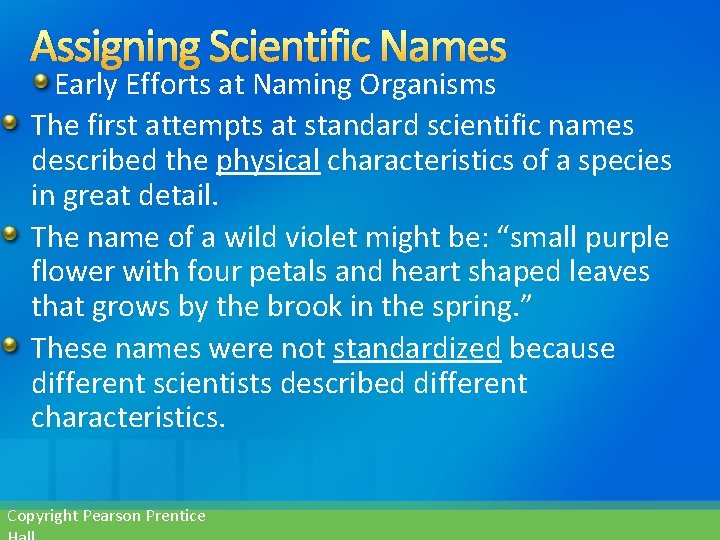 Assigning Scientific Names

Early Efforts at Naming Organisms

The first attempts at standard scientific names described the physical characteristics of a species in great detail.

The name of a wild violet might be: “small purple flower with four petals and heart shaped leaves that grows by the brook in the spring.”

These names were not standardized because different scientists described different characteristics.

Copyright Pearson Prentice Hall